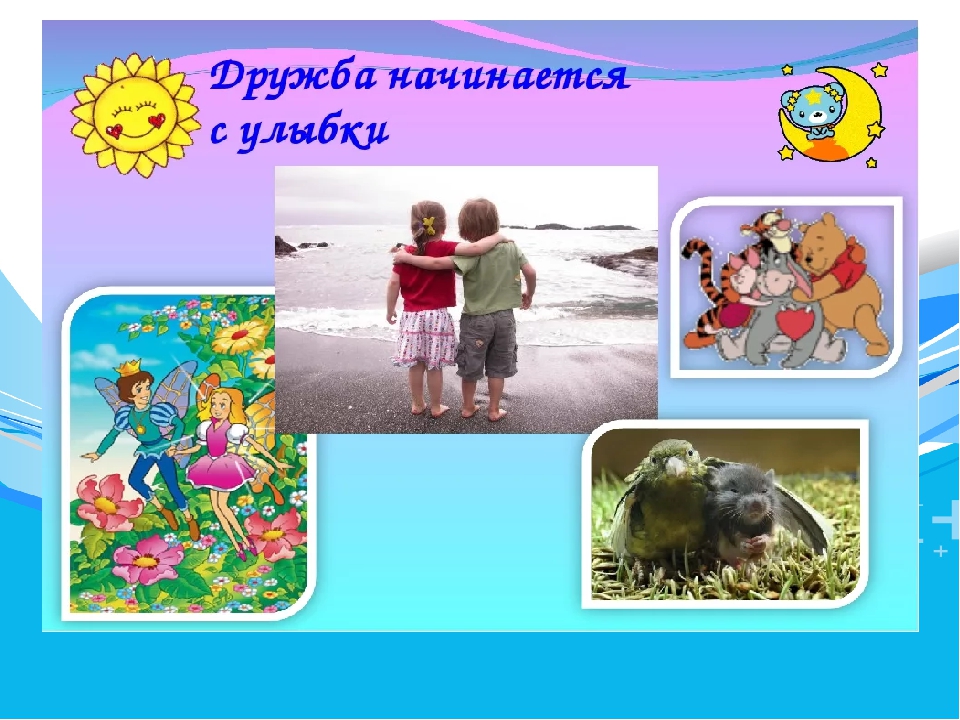 Дружба начинается с улыбки